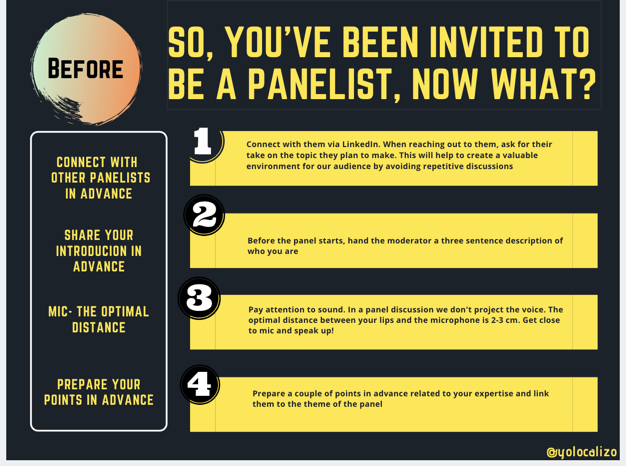 BEFORE

SO, YOU'VE BEEN INVITED TO BE A PANELIST, NOW WHAT?

CONNECT WITH OTHER PANELISTS IN ADVANCE

SHARE YOUR INTRODUCION IN ADVANCE

MIC- THE OPTIMAL DISTANCE

PREPARE YOUR POINTS IN ADVANCE

1

Connect with them via LinkedIn. When reaching out to them, ask for their take on the topic they plan to make. This will help to create a valuable environment for our audience by avoiding repetitive discussions

2

Before the panel starts, hand the moderator a three sentence description of who you are

3

Pay attention to sound. In a panel discussion we don't project the voice. The optimal distance between your lips and the microphone is 2-3 cm. Get close to mic and speak up!

4

Prepare a couple of points in advance related to your expertise and link them to the theme of the panel

@yolocalizo